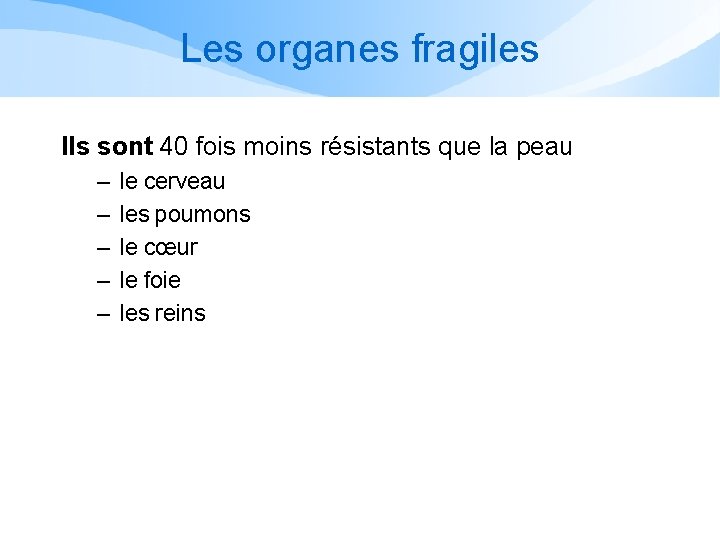 Les organes fragiles

Ils sont 40 fois moins résistants que la peau
– le cerveau
– les poumons
– le cœur
– le foie
– les reins